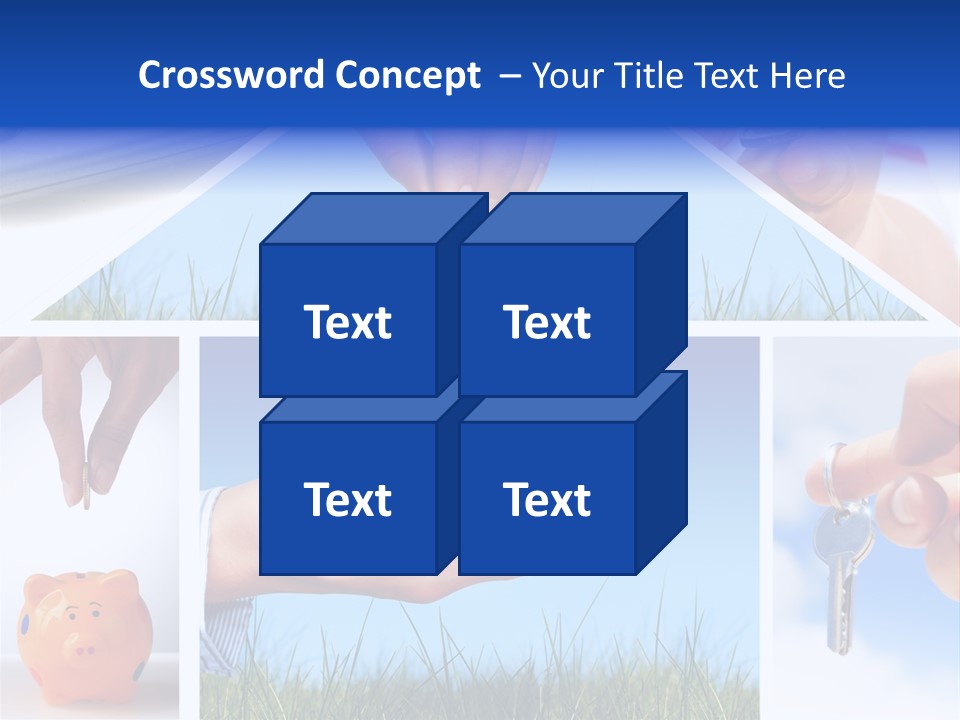 Crossword Concept – Your Title Text Here

Text

Text

Text

Text